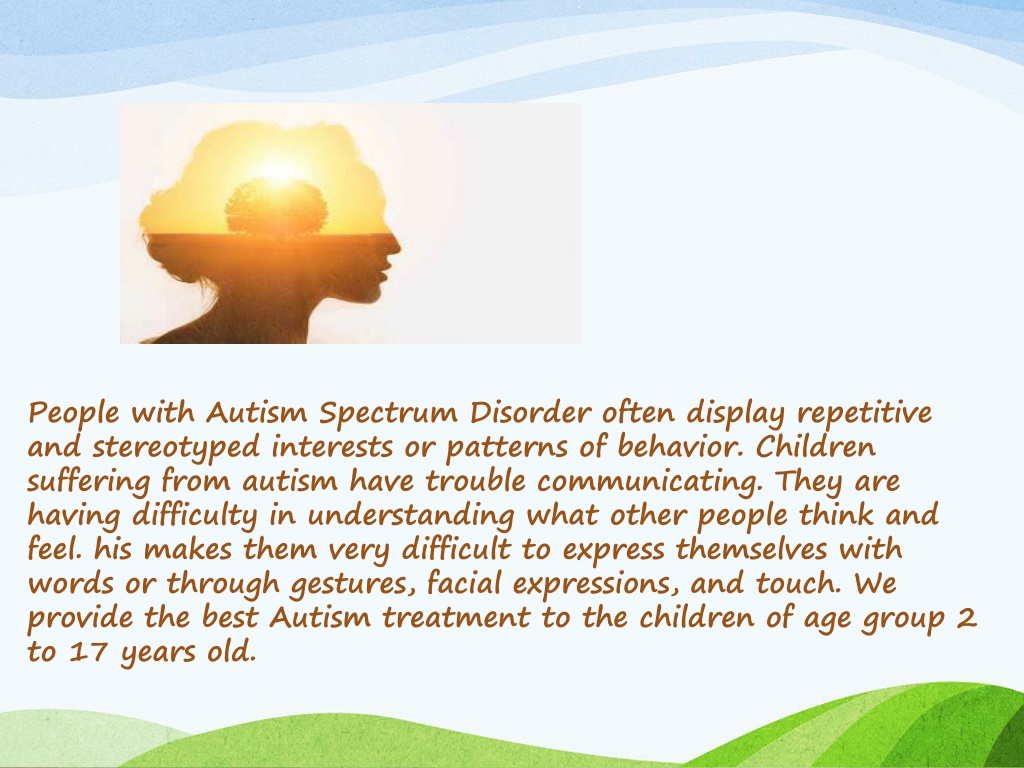 People with Autism Spectrum Disorder often display repetitive and stereotyped interests or patterns of behavior. Children suffering from autism have trouble communicating. They are having difficulty in understanding what other people think and feel. his makes them very difficult to express themselves with words or through gestures, facial expressions, and touch. We provide the best Autism treatment to the children of age group 2 to 17 years old.